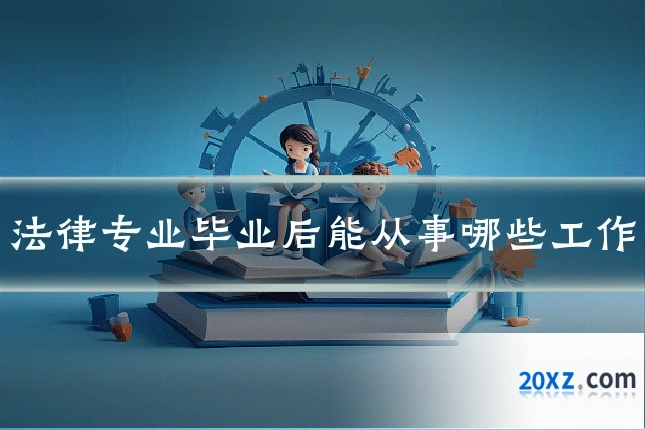 法律专业毕业后能从事哪些工作

20XZ.com